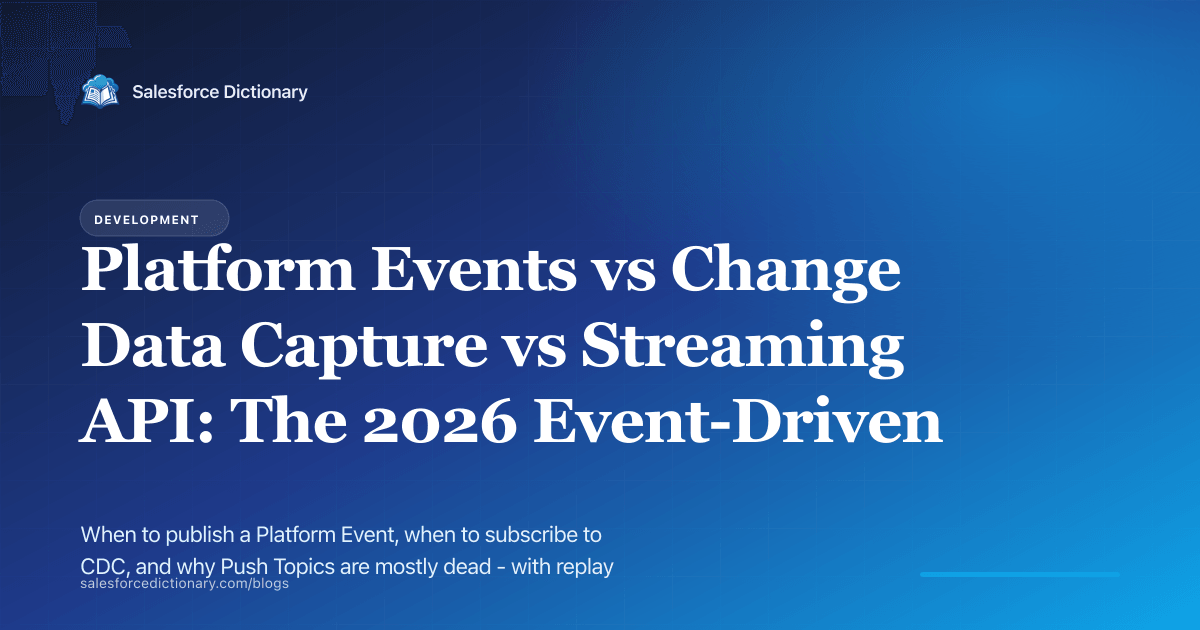 Salesforce Dictionary

DEVELOPMENT

Platform Events vs Change Data Capture vs Streaming API: The 2026 Event-Driven

When to publish a Platform Event, when to subscribe to CDC, and why Push Topics are mostly dead - with replay

salesforcedictionary.com/blogs